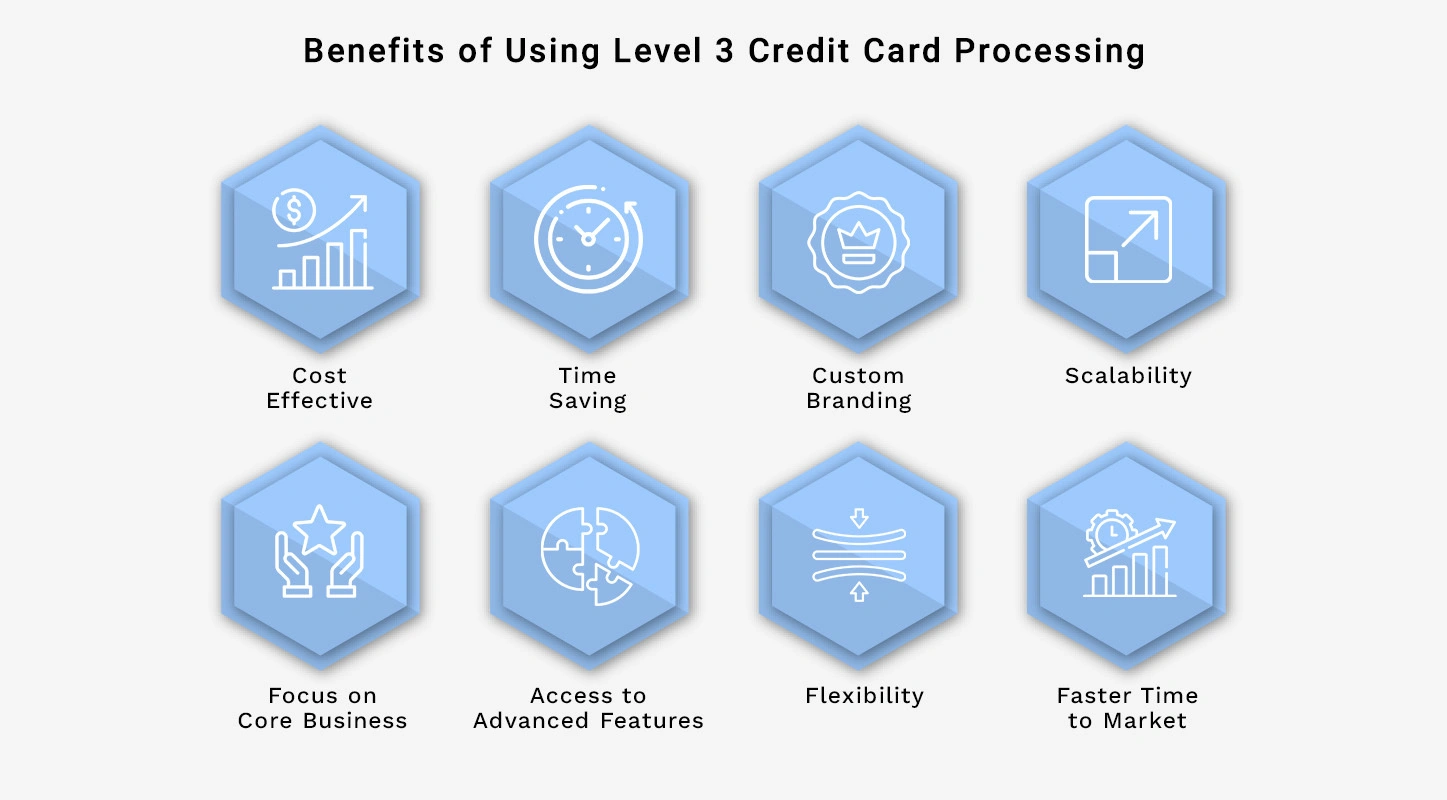 Benefits of Using Level 3 Credit Card Processing

Cost Effective

Time Saving

Custom Branding

Scalability

Focus on Core Business

Access to Advanced Features

Flexibility

Faster Time to Market